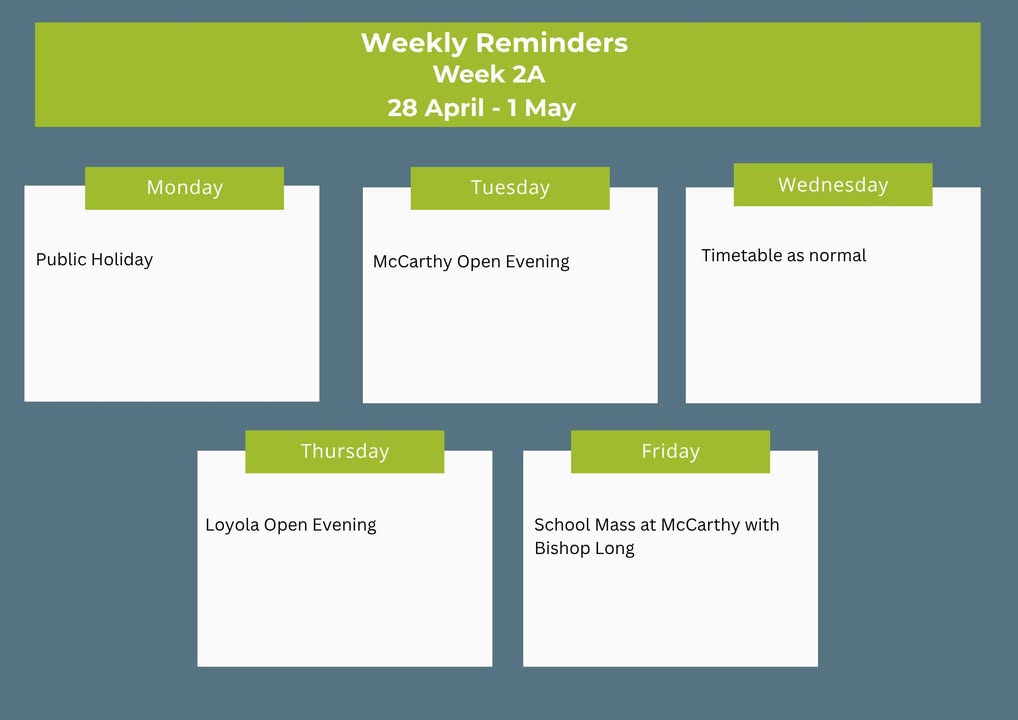 Weekly Reminders
Week 2A
28 April - 1 May

Monday

Public Holiday

Tuesday

McCarthy Open Evening

Wednesday

Timetable as normal

Thursday

Loyola Open Evening

Friday

School Mass at McCarthy with Bishop Long